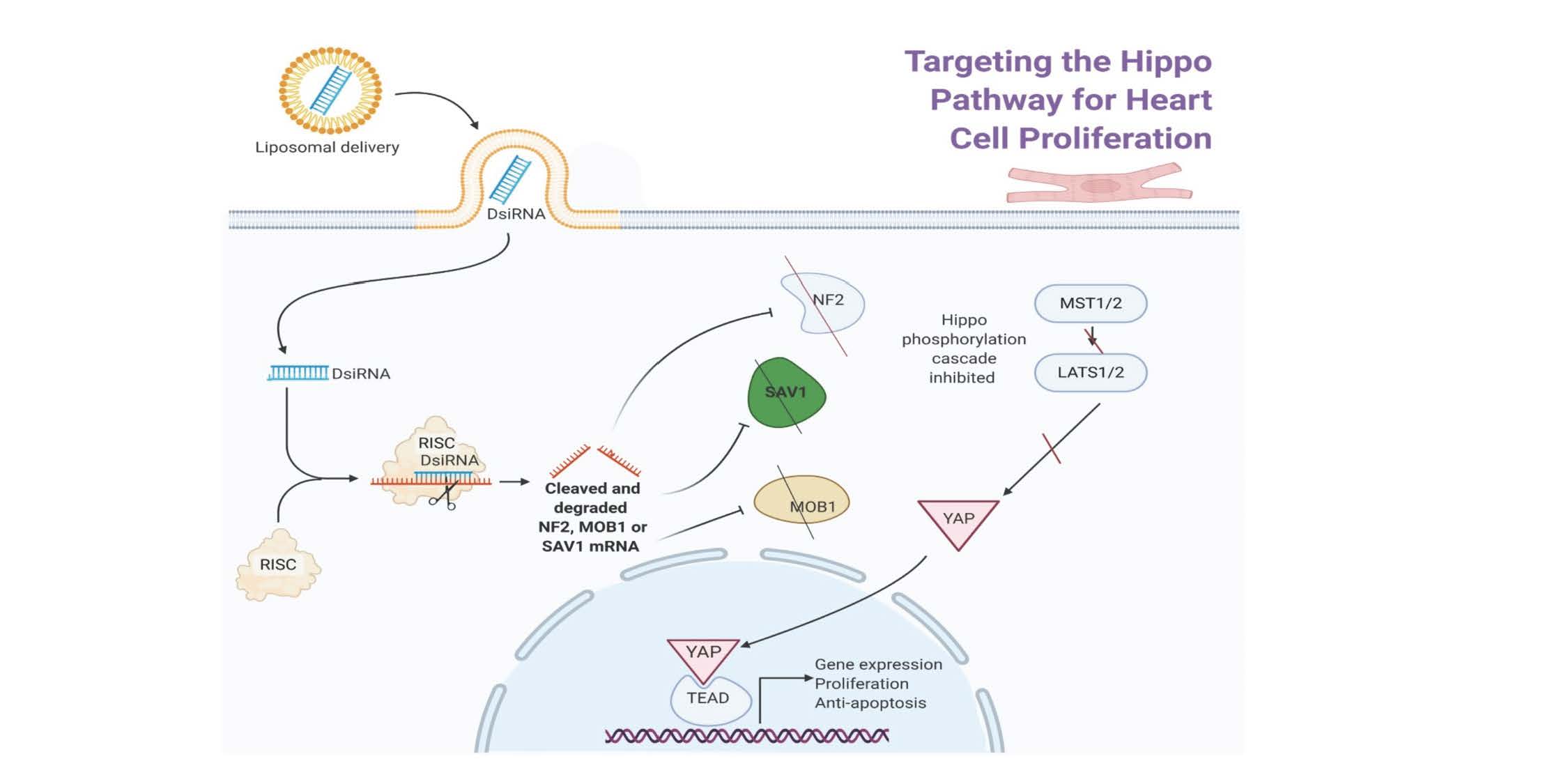 Targeting the Hippo Pathway for Heart Cell Proliferation

Liposomal delivery

DsiRNA

DsiRNA

RISC
DsiRNA

RISC

Cleaved and degraded NF2, MOB1 or SAV1 mRNA

NF2

SAV1

MOB1

Hippo phosphorylation cascade inhibited

MST1/2

LATS1/2

YAP

YAP

TEAD

Gene expression
Proliferation
Anti-apoptosis